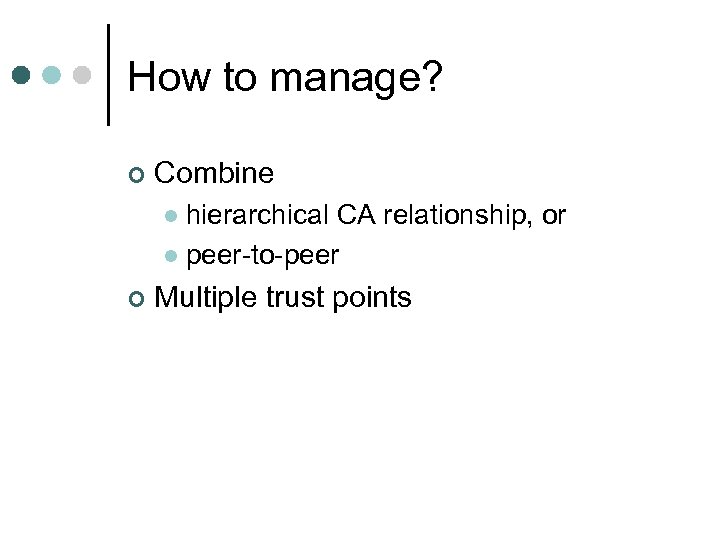 How to manage?

Combine
hierarchical CA relationship, or
peer-to-peer

Multiple trust points